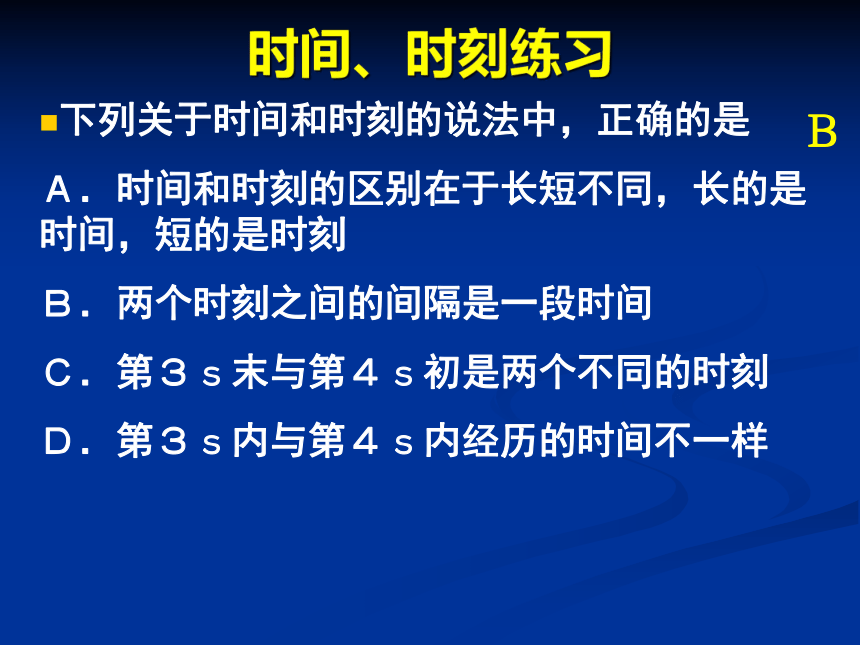 时间、时刻练习

下列关于时间和时刻的说法中，正确的是

B

A．时间和时刻的区别在于长短不同，长的是时间，短的是时刻

B．两个时刻之间的间隔是一段时间

C．第３ｓ末与第４ｓ初是两个不同的时刻

D．第３ｓ内与第４ｓ内经历的时间不一样